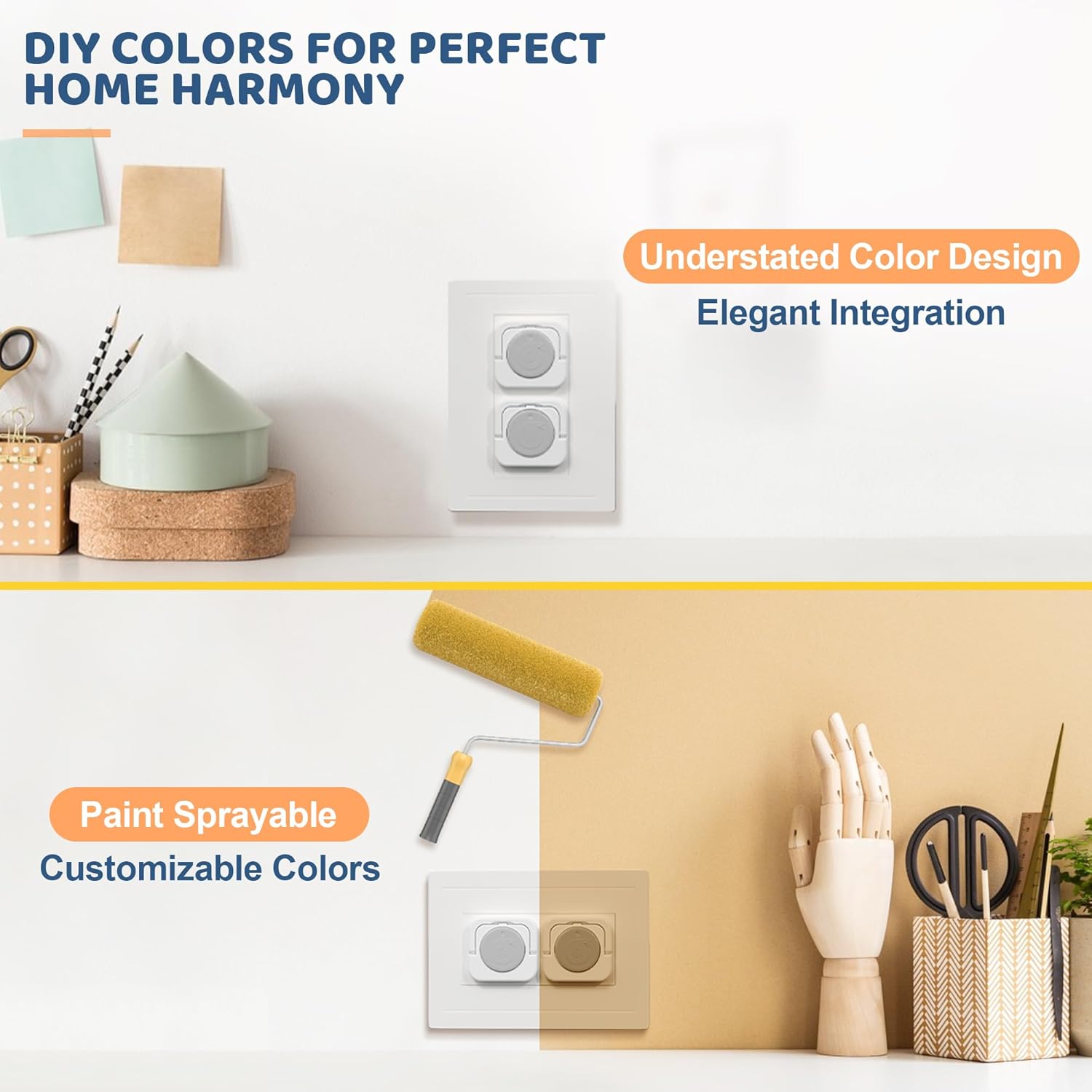 DIY COLORS FOR PERFECT HOME HARMONY

Understated Color Design
Elegant Integration

Paint Sprayable
Customizable Colors